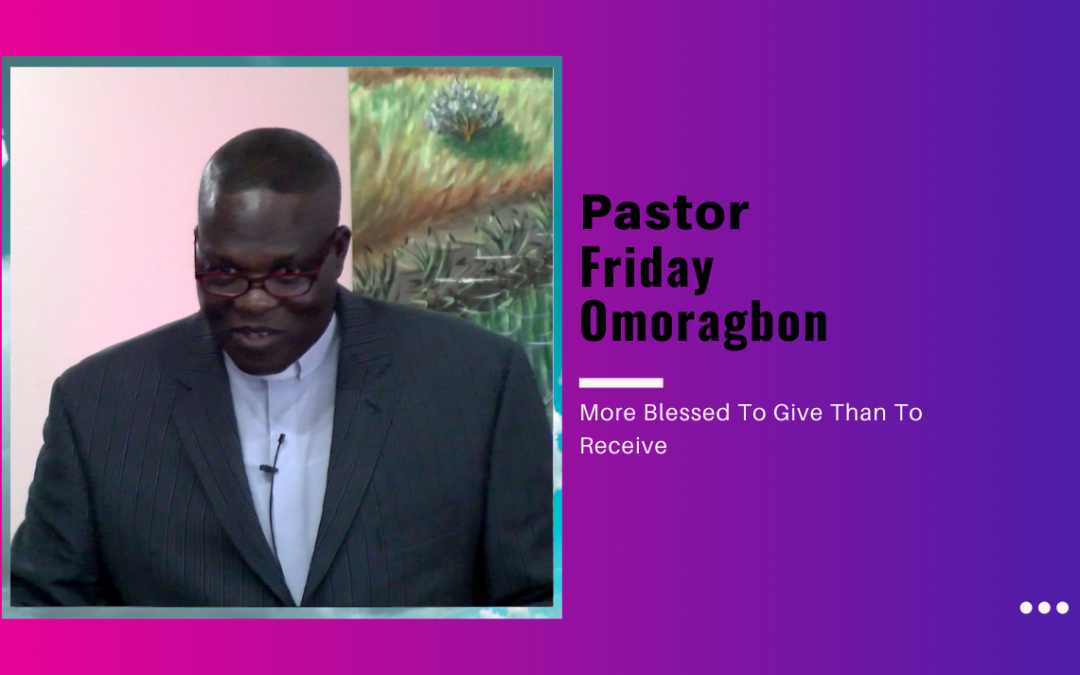 Pastor Friday Omoragbon

More Blessed To Give Than To Receive